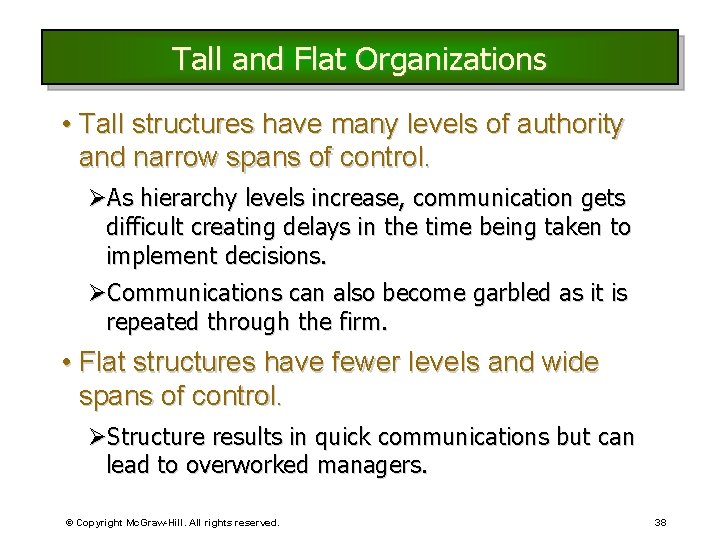 Tall and Flat Organizations

• Tall structures have many levels of authority and narrow spans of control.

➢As hierarchy levels increase, communication gets difficult creating delays in the time being taken to implement decisions.

➢Communications can also become garbled as it is repeated through the firm.

• Flat structures have fewer levels and wide spans of control.

➢Structure results in quick communications but can lead to overworked managers.

© Copyright McGraw-Hill. All rights reserved.

38